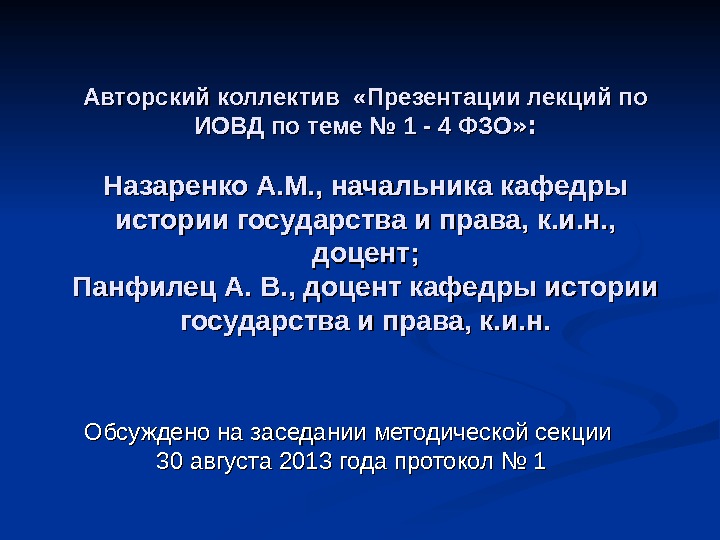 Авторский коллектив «Презентации лекций по ИОВД по теме № 1 - 4 ФЗО»:

Назаренко А.М., начальника кафедры истории государства и права, к.и.н., доцент;
Панфилец А. В., доцент кафедры истории государства и права, к.и.н.

Обсуждено на заседании методической секции
30 августа 2013 года протокол № 1